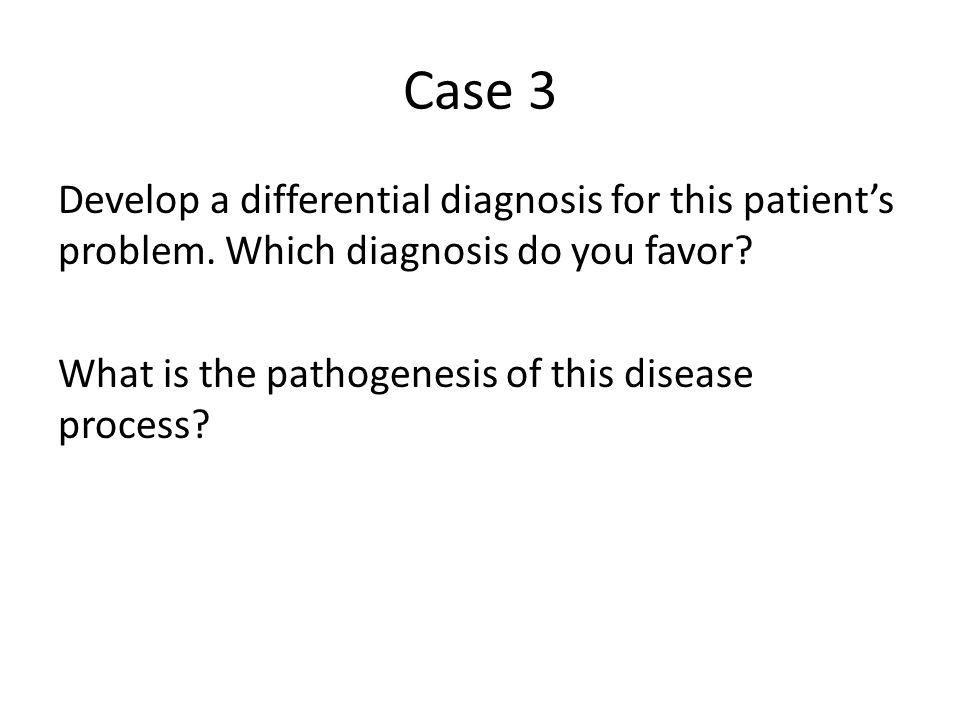 Case 3

Develop a differential diagnosis for this patient’s problem. Which diagnosis do you favor?

What is the pathogenesis of this disease process?